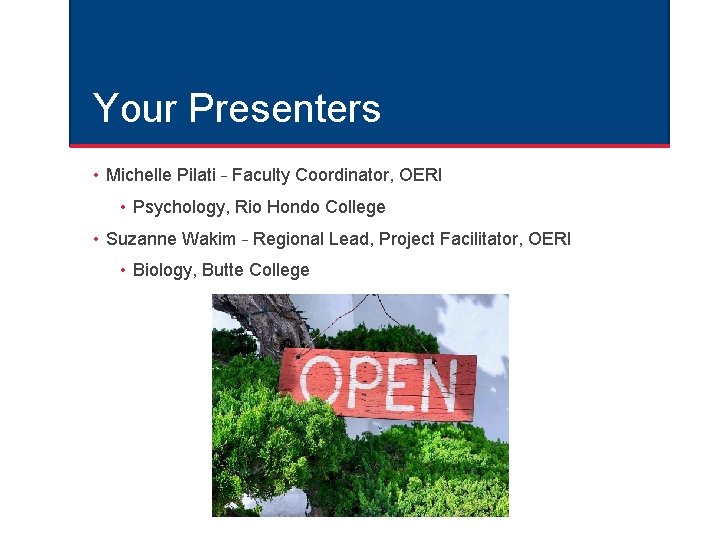 Your Presenters

• Michelle Pilati - Faculty Coordinator, OERI
  • Psychology, Rio Hondo College
• Suzanne Wakim - Regional Lead, Project Facilitator, OERI
  • Biology, Butte College

OPEN